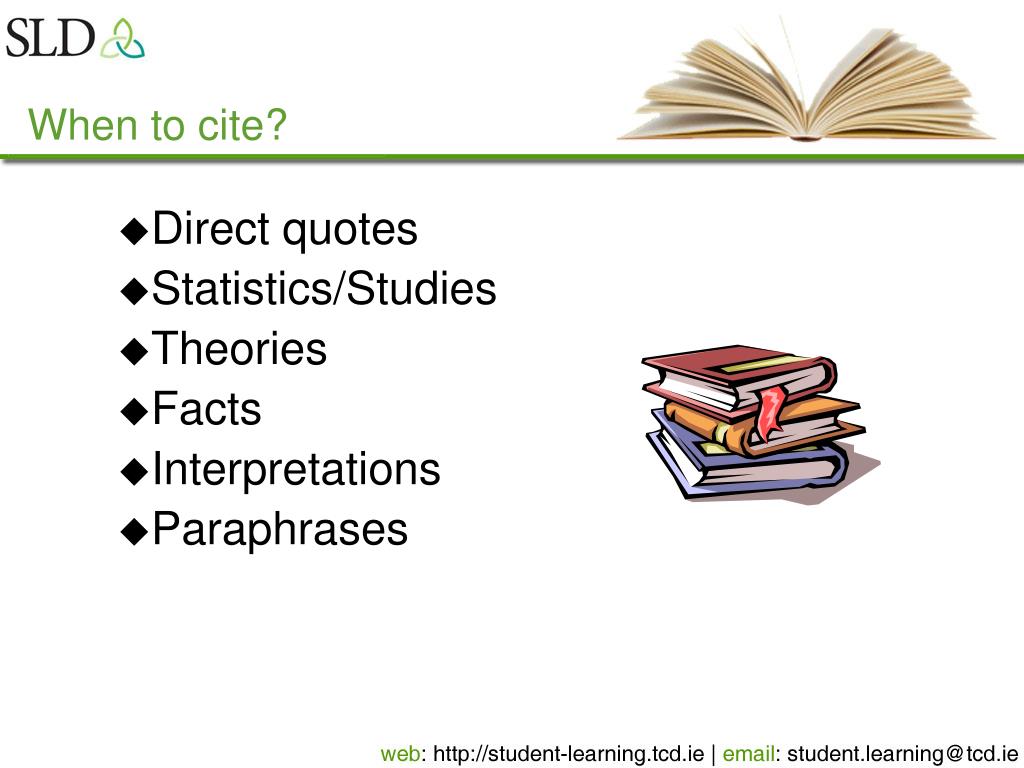 SLD

When to cite?

◆Direct quotes
◆Statistics/Studies
◆Theories
◆Facts
◆Interpretations
◆Paraphrases

web: http://student-learning.tcd.ie | email: student.learning@tcd.ie